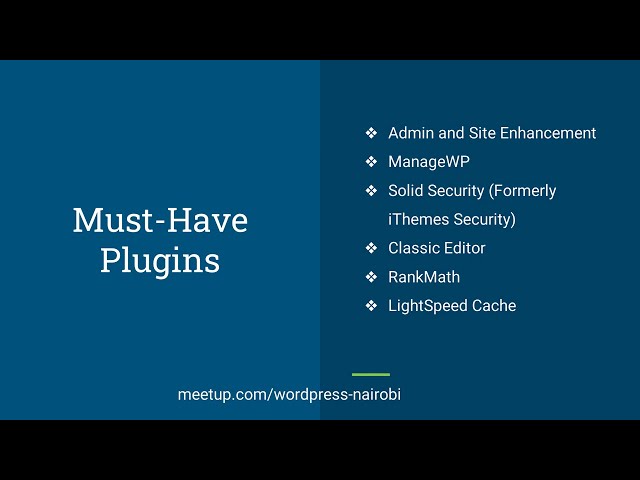 Must-Have Plugins

❖ Admin and Site Enhancement
❖ ManageWP
❖ Solid Security (Formerly iThemes Security)
❖ Classic Editor
❖ RankMath
❖ LightSpeed Cache

meetup.com/wordpress-nairobi